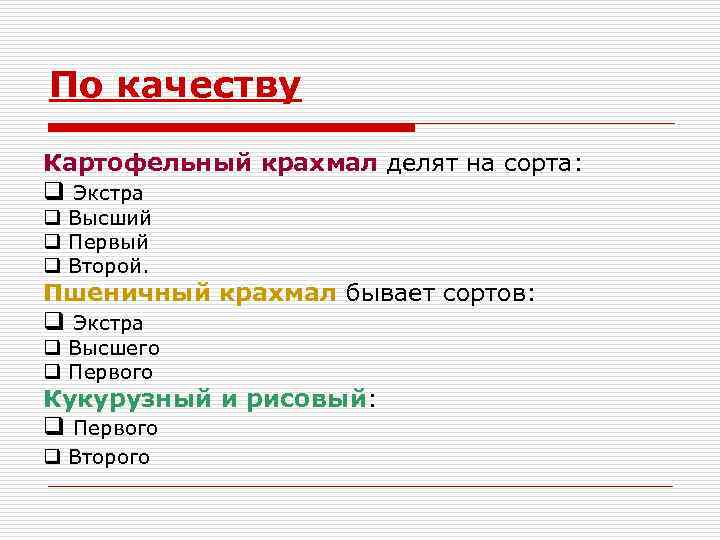 По качеству

Картофельный крахмал делят на сорта:
❑ Экстра
❑ Высший
❑ Первый
❑ Второй.
Пшеничный крахмал бывает сортов:
❑ Экстра
❑ Высшего
❑ Первого
Кукурузный и рисовый:
❑ Первого
❑ Второго